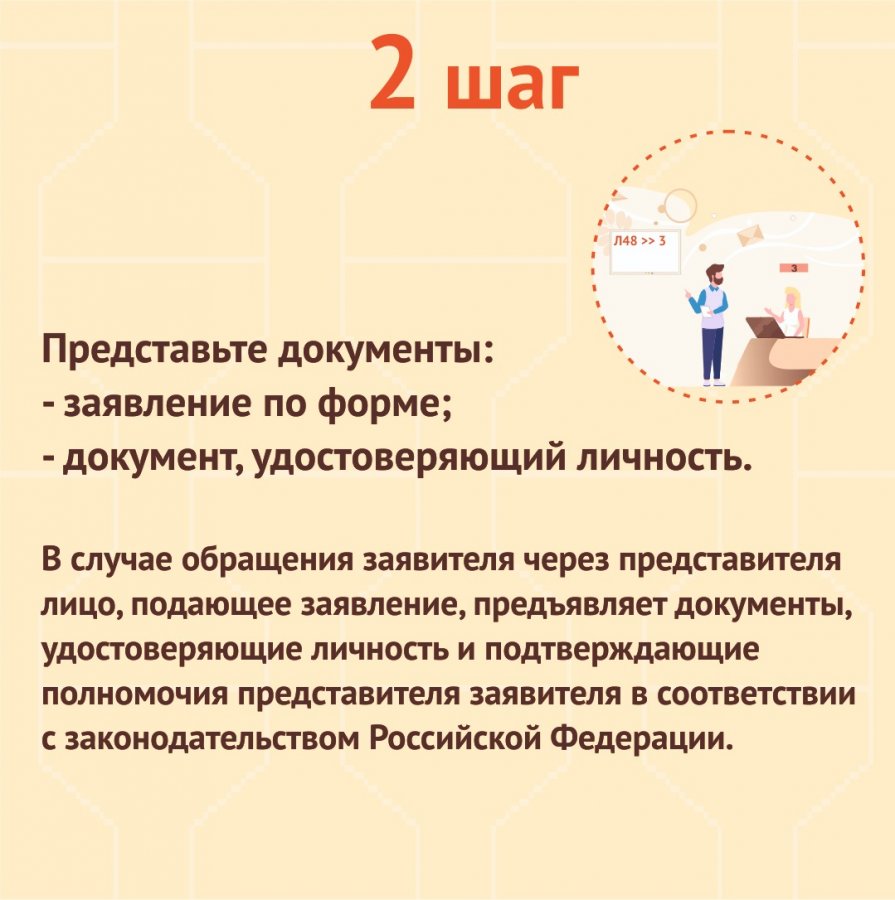 2 шаг

Л48 >> 3

3

Представьте документы:
- заявление по форме;
- документ, удостоверяющий личность.

В случае обращения заявителя через представителя лицо, подающее заявление, предъявляет документы, удостоверяющие личность и подтверждающие полномочия представителя заявителя в соответствии с законодательством Российской Федерации.